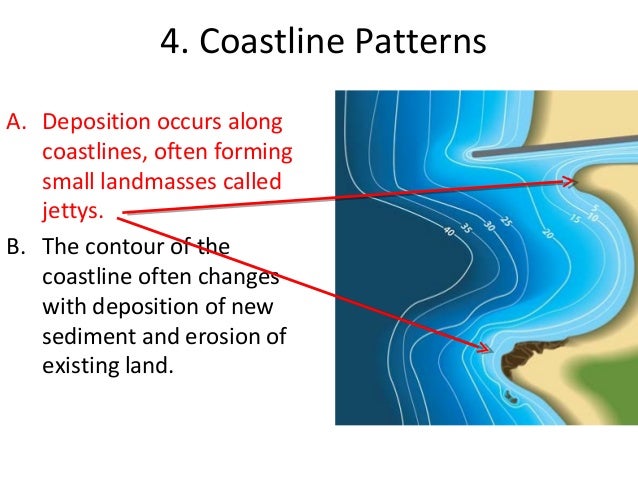 4. Coastline Patterns

A. Deposition occurs along coastlines, often forming small landmasses called jettys.

B. The contour of the coastline often changes with deposition of new sediment and erosion of existing land.

40
35
30
25
20
15
10
5